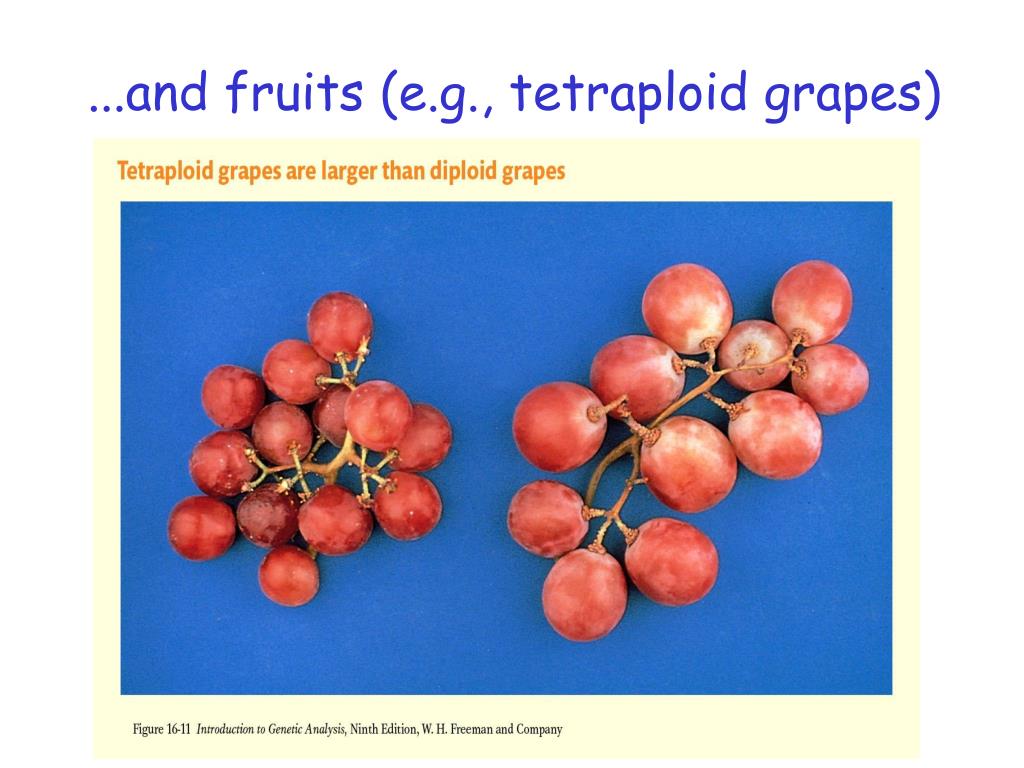 ...and fruits (e.g., tetraploid grapes)

Tetraploid grapes are larger than diploid grapes

Figure 16-11 Introduction to Genetic Analysis, Ninth Edition, W. H. Freeman and Company